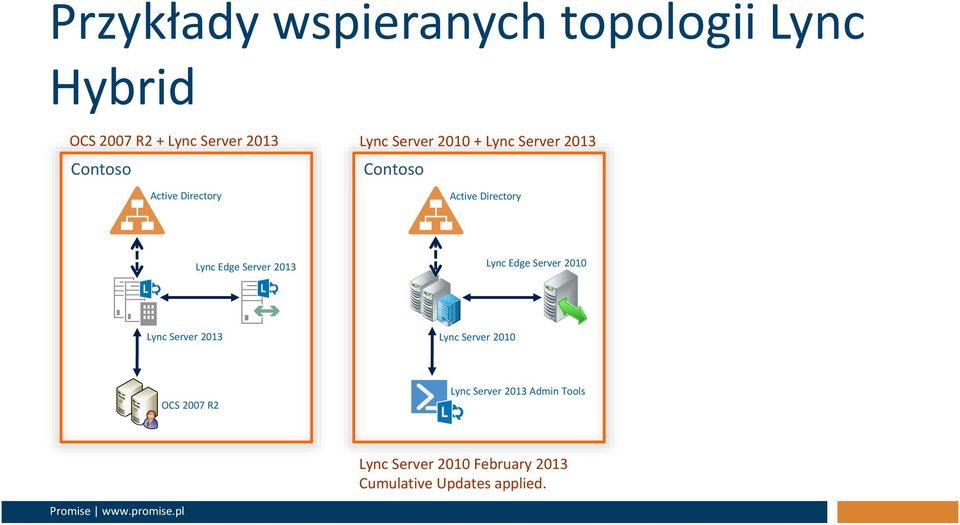 Przykłady wspieranych topologii Lync Hybrid

OCS 2007 R2 + Lync Server 2013

Contoso

Active Directory

Lync Edge Server 2013

Lync Server 2013

OCS 2007 R2

Lync Server 2010 + Lync Server 2013

Contoso

Active Directory

Lync Edge Server 2010

Lync Server 2010

Lync Server 2013 Admin Tools

Lync Server 2010 February 2013 Cumulative Updates applied.

Promise | www.promise.pl